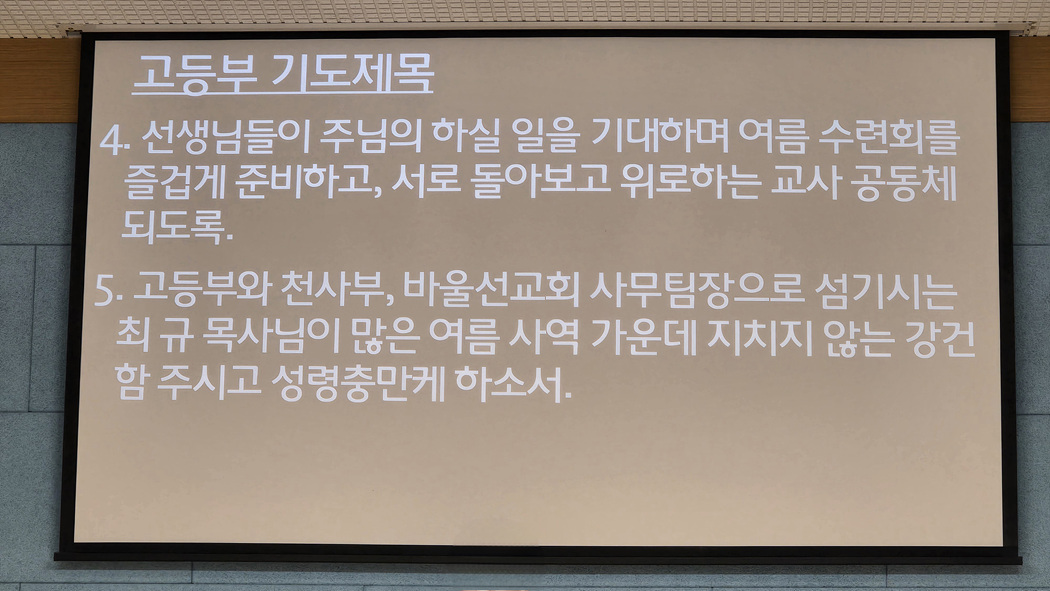 고등부 기도제목

4. 선생님들이 주님의 하실 일을 기대하며 여름 수련회를 즐겁게 준비하고, 서로 돌아보고 위로하는 교사 공동체 되도록.

5. 고등부와 천사부, 바울선교회 사무팀장으로 섬기시는 최 규 목사님이 많은 여름 사역 가운데 지치지 않는 강건함 주시고 성령충만케 하소서.